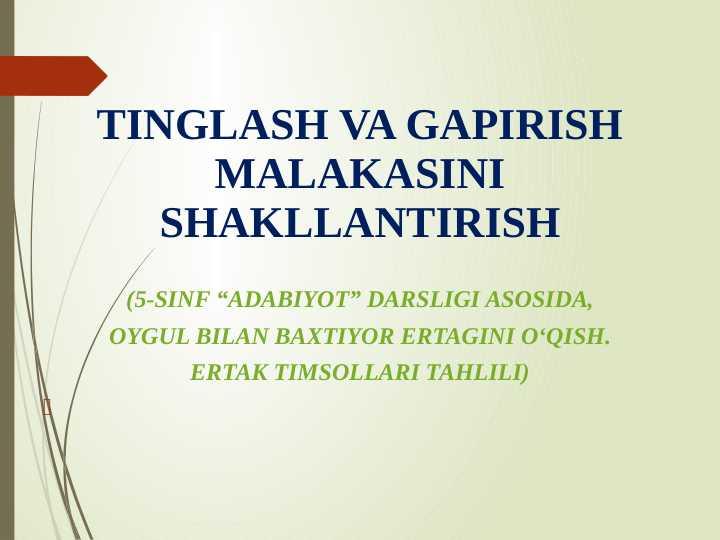 TINGLASH VA GAPIRISH MALAKASINI SHAKLLANTIRISH

(5-SINF “ADABIYOT” DARSLIGI ASOSIDA, OYGUL BILAN BAXTIYOR ERTAGINI O‘QISH. ERTAK TIMSOLLARI TAHLILI)